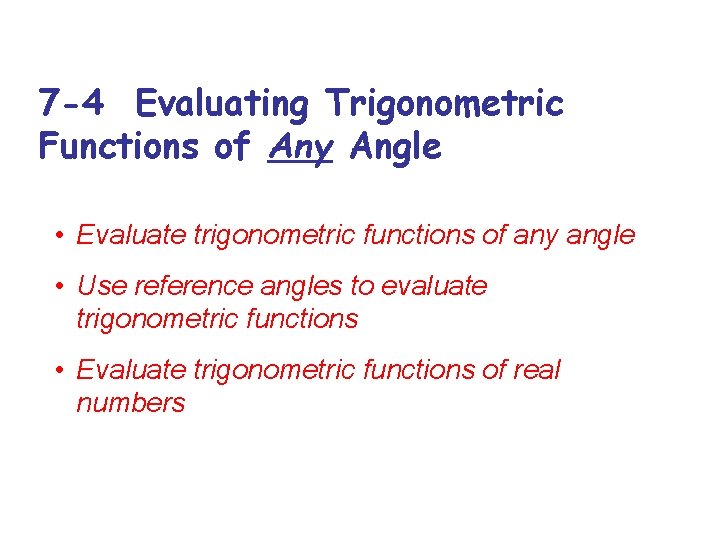 7-4 Evaluating Trigonometric Functions of Any Angle

• Evaluate trigonometric functions of any angle

• Use reference angles to evaluate trigonometric functions

• Evaluate trigonometric functions of real numbers